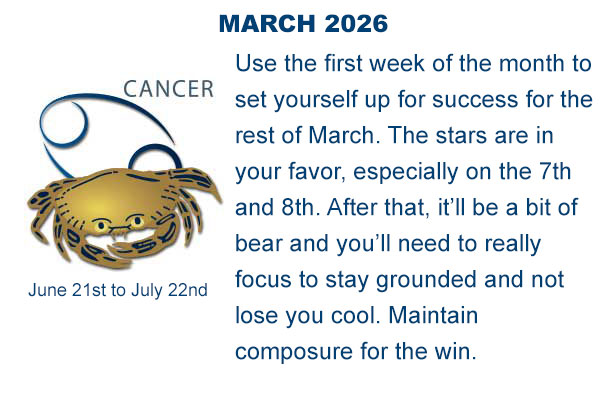 MARCH 2026

CANCER

June 21st to July 22nd

Use the first week of the month to set yourself up for success for the rest of March. The stars are in your favor, especially on the 7th and 8th. After that, it'll be a bit of bear and you'll need to really focus to stay grounded and not lose you cool. Maintain composure for the win.